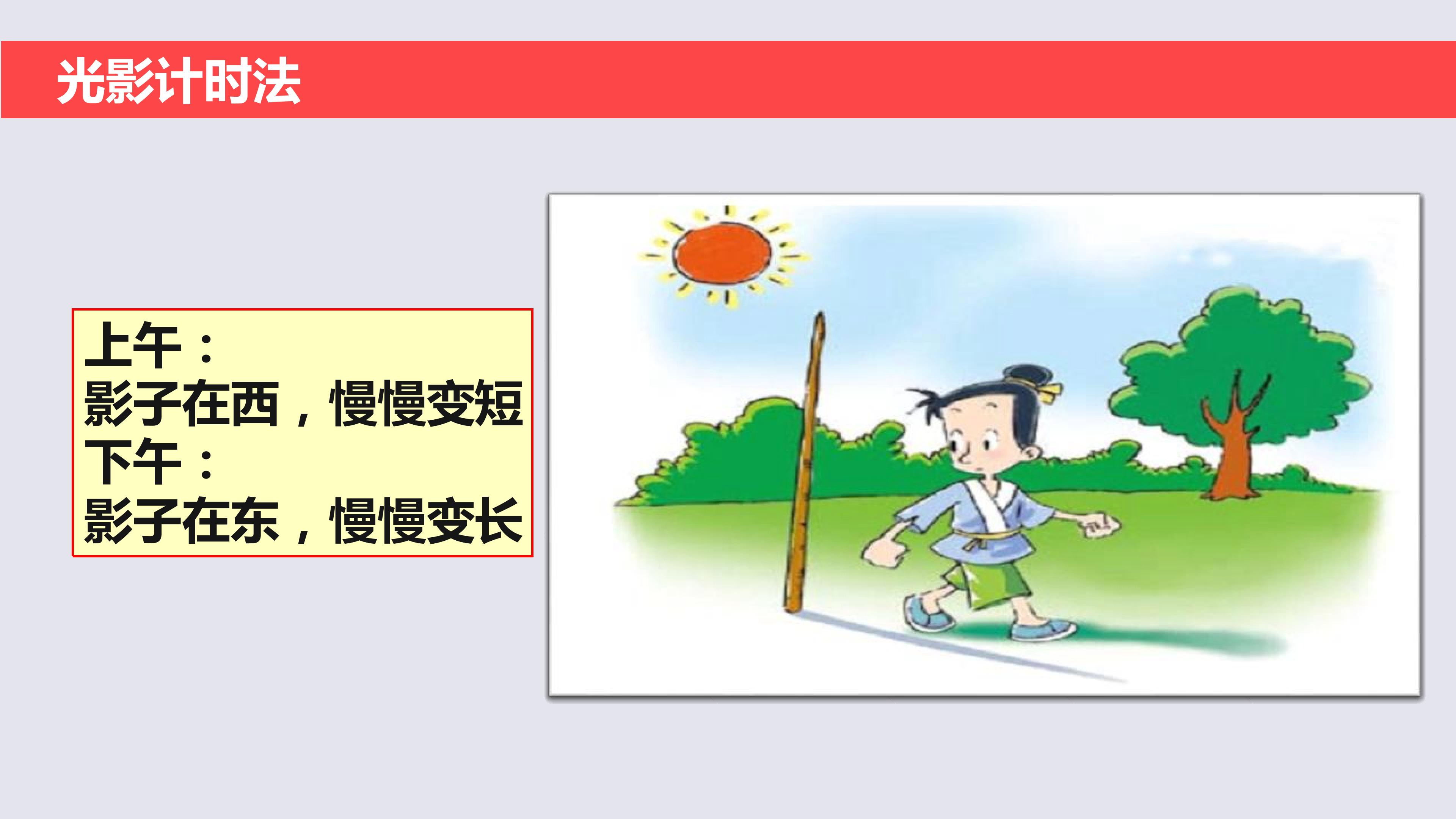 光影计时法

上午：
影子在西，慢慢变短
下午：
影子在东，慢慢变长